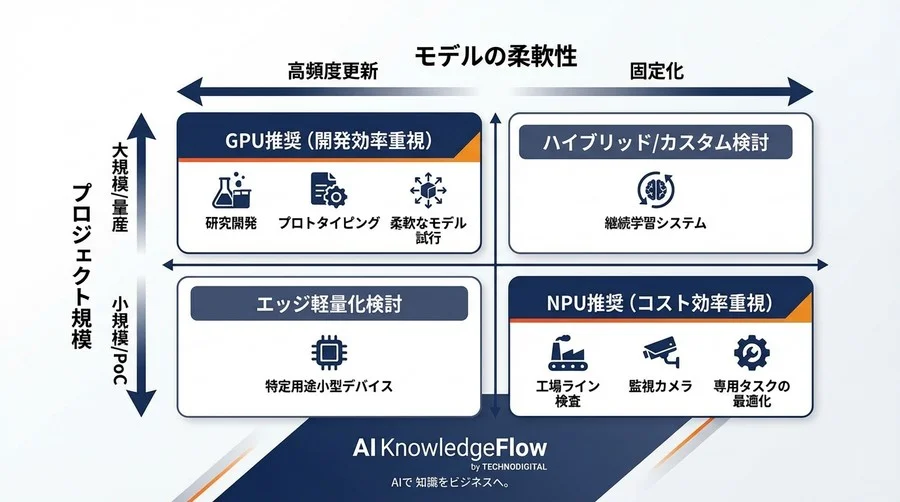 モデルの柔軟性

高頻度更新

固定化

プロジェクト規模

大規模/量産

小規模/PoC

GPU推奨（開発効率重視）

研究開発

プロトタイピング

柔軟なモデル試行

ハイブリッド/カスタム検討

継続学習システム

エッジ軽量化検討

特定用途小型デバイス

NPU推奨（コスト効率重視）

工場ライン検査

監視カメラ

専用タスクの最適化

AI KnowledgeFlow
by TECHNODIGITAL
AIで 知識をビジネスへ。